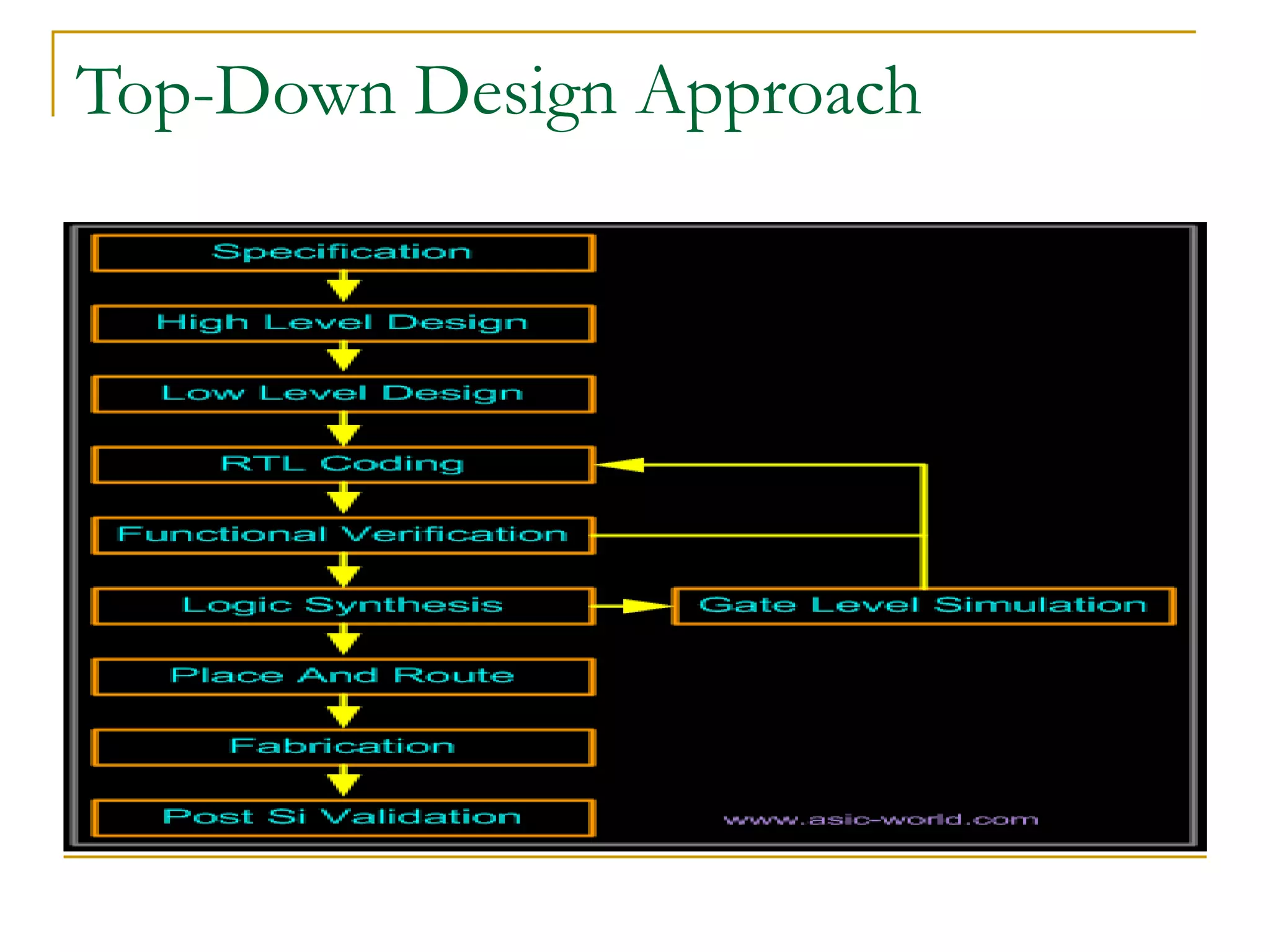 Top-Down Design Approach

Specification

High Level Design

Low Level Design

RTL Coding

Functional Verification

Logic Synthesis

Gate Level Simulation

Place And Route

Fabrication

Post Si Validation

www.asic-world.com